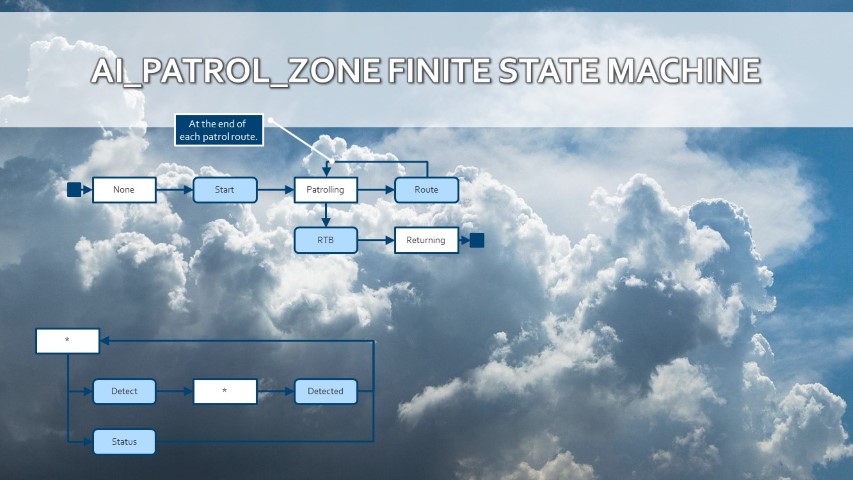 AI_PATROL_ZONE FINITE STATE MACHINE

At the end of each patrol route.

None
Start
Patrolling
Route
RTB
Returning

*
Detect
*
Detected
Status